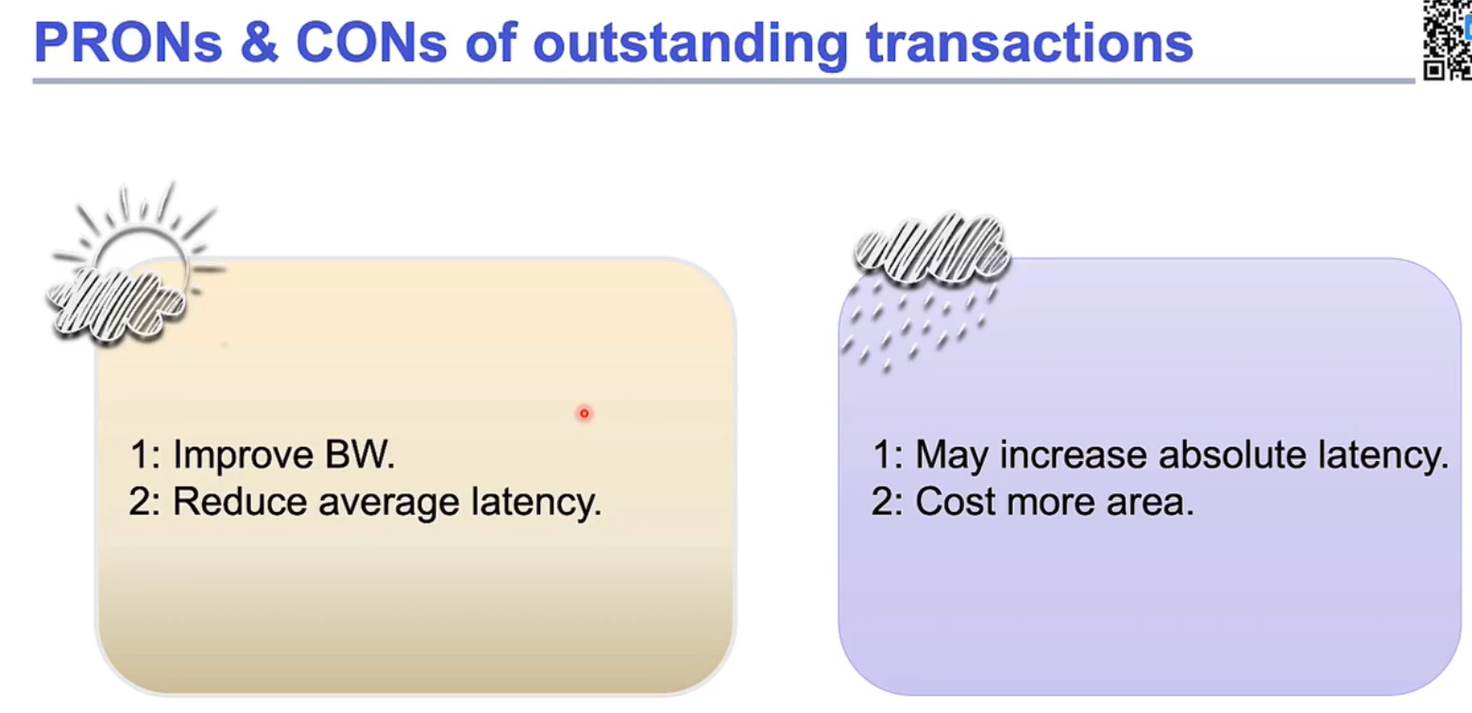 PRONs & CONs of outstanding transactions

1: Improve BW.
2: Reduce average latency.

1: May increase absolute latency.
2: Cost more area.